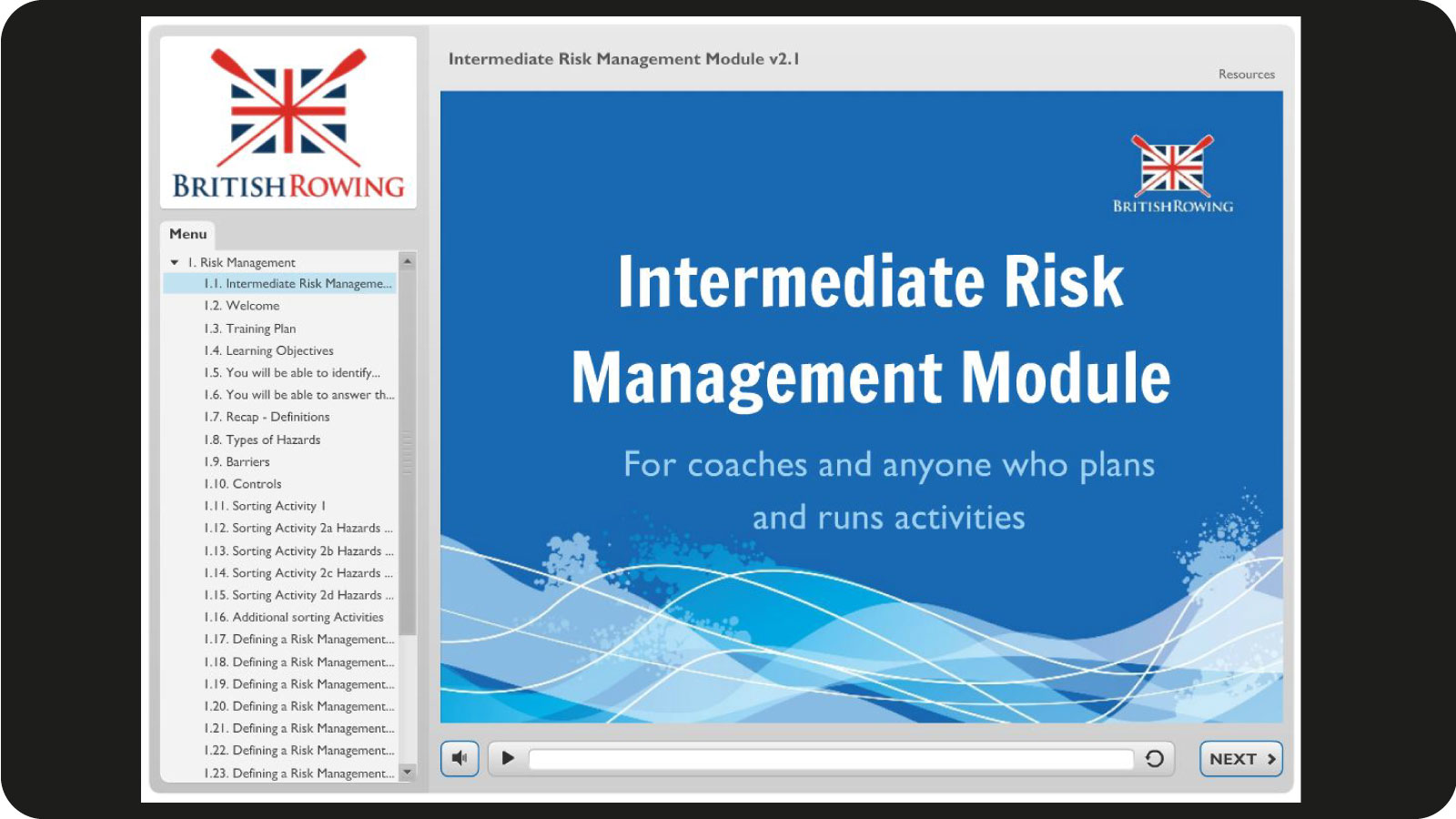 BRITISH ROWING

Menu

1. Risk Management
1.1. Intermediate Risk Manageme...
1.2. Welcome
1.3. Training Plan
1.4. Learning Objectives
1.5. You will be able to identify...
1.6. You will be able to answer th...
1.7. Recap - Definitions
1.8. Types of Hazards
1.9. Barriers
1.10. Controls
1.11. Sorting Activity 1
1.12. Sorting Activity 2a Hazards ...
1.13. Sorting Activity 2b Hazards ...
1.14. Sorting Activity 2c Hazards ...
1.15. Sorting Activity 2d Hazards ...
1.16. Additional sorting Activities
1.17. Defining a Risk Management...
1.18. Defining a Risk Management...
1.19. Defining a Risk Management...
1.20. Defining a Risk Management...
1.21. Defining a Risk Management...
1.22. Defining a Risk Management...
1.23. Defining a Risk Management...

Intermediate Risk Management Module v2.1

Resources

BRITISH ROWING

Intermediate Risk Management Module

For coaches and anyone who plans and runs activities

NEXT